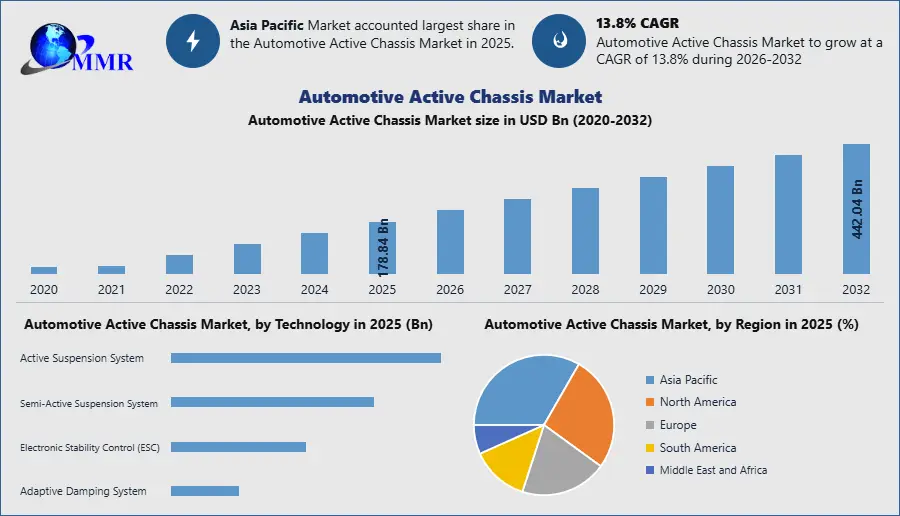 MMR

Asia Pacific Market accounted largest share in the Automotive Active Chassis Market in 2025.

13.8% CAGR
Automotive Active Chassis Market to grow at a CAGR of 13.8% during 2026-2032

Automotive Active Chassis Market
Automotive Active Chassis Market size in USD Bn (2020-2032)

178.84 Bn
442.04 Bn

2020 2021 2022 2023 2024 2025 2026 2027 2028 2029 2030 2031 2032

Automotive Active Chassis Market, by Technology in 2025 (Bn)

Active Suspension System
Semi-Active Suspension System
Electronic Stability Control (ESC)
Adaptive Damping System

Automotive Active Chassis Market, by Region in 2025 (%)

Asia Pacific
North America
Europe
South America
Middle East and Africa